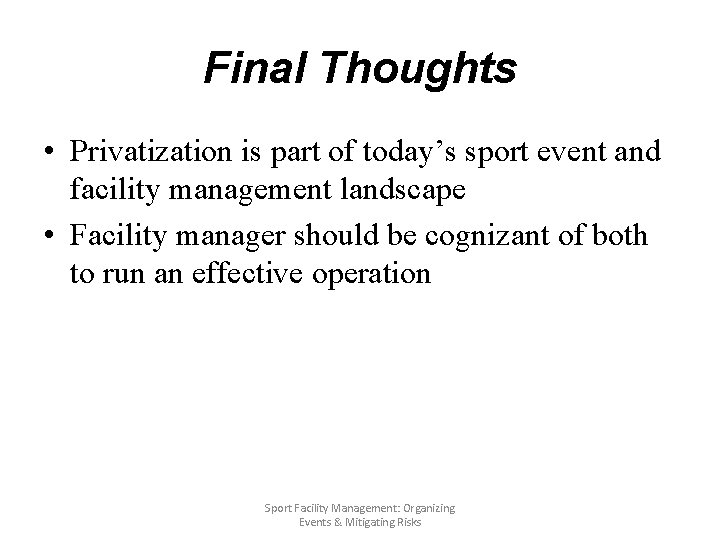 Final Thoughts

• Privatization is part of today’s sport event and facility management landscape
• Facility manager should be cognizant of both to run an effective operation

Sport Facility Management: Organizing Events & Mitigating Risks